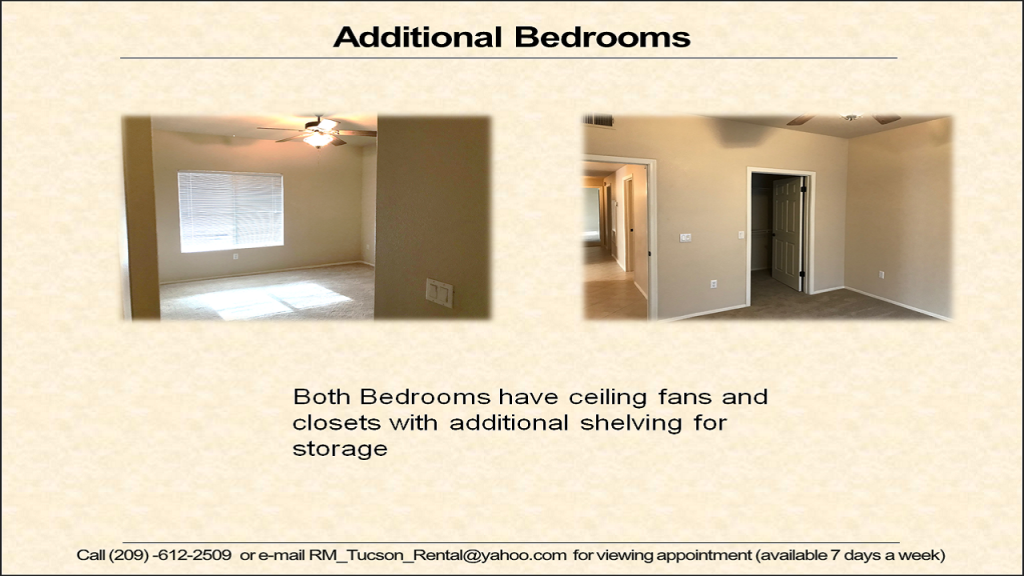 Additional Bedrooms

Both Bedrooms have ceiling fans and closets with additional shelving for storage

Call (209) -612-2509 or e-mail RM_Tucson_Rental@yahoo.com for viewing appointment (available 7 days a week)